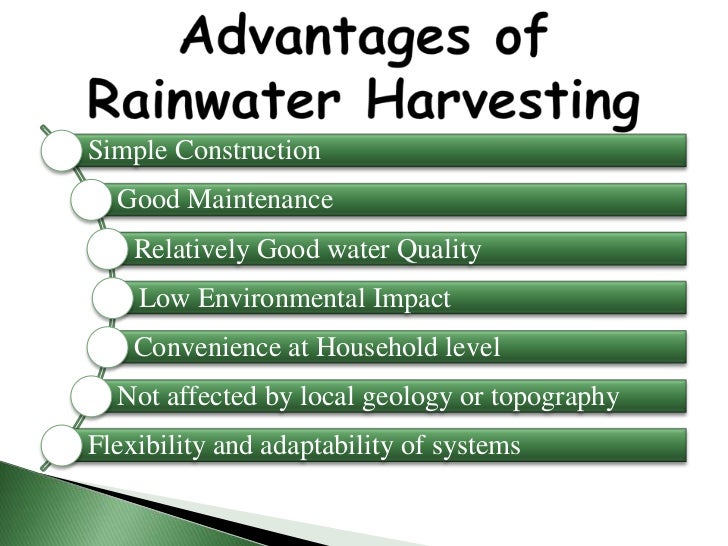 Advantages of Rainwater Harvesting

Simple Construction

Good Maintenance

Relatively Good water Quality

Low Environmental Impact

Convenience at Household level

Not affected by local geology or topography

Flexibility and adaptability of systems